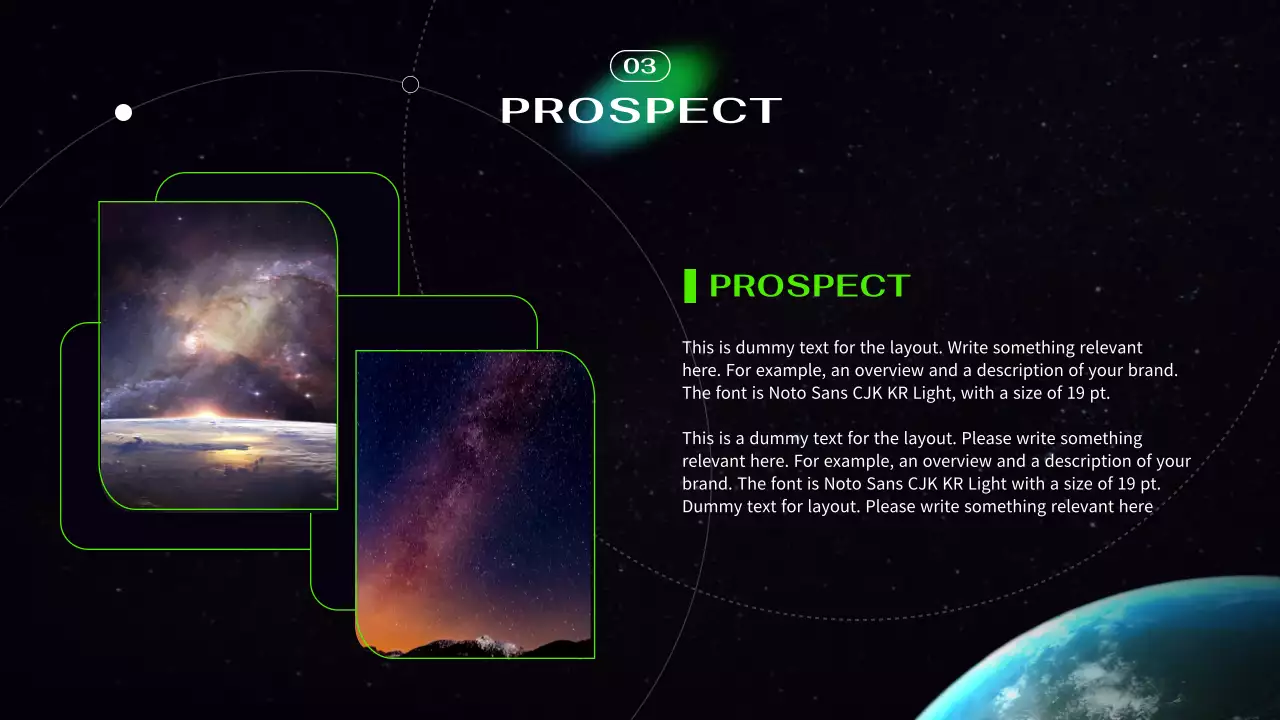 03

PROSPECT

PROSPECT

This is dummy text for the layout. Write something relevant here. For example, an overview and a description of your brand. The font is Noto Sans CJK KR Light, with a size of 19 pt.

This is a dummy text for the layout. Please write something relevant here. For example, an overview and a description of your brand. The font is Noto Sans CJK KR Light with a size of 19 pt. Dummy text for layout. Please write something relevant here